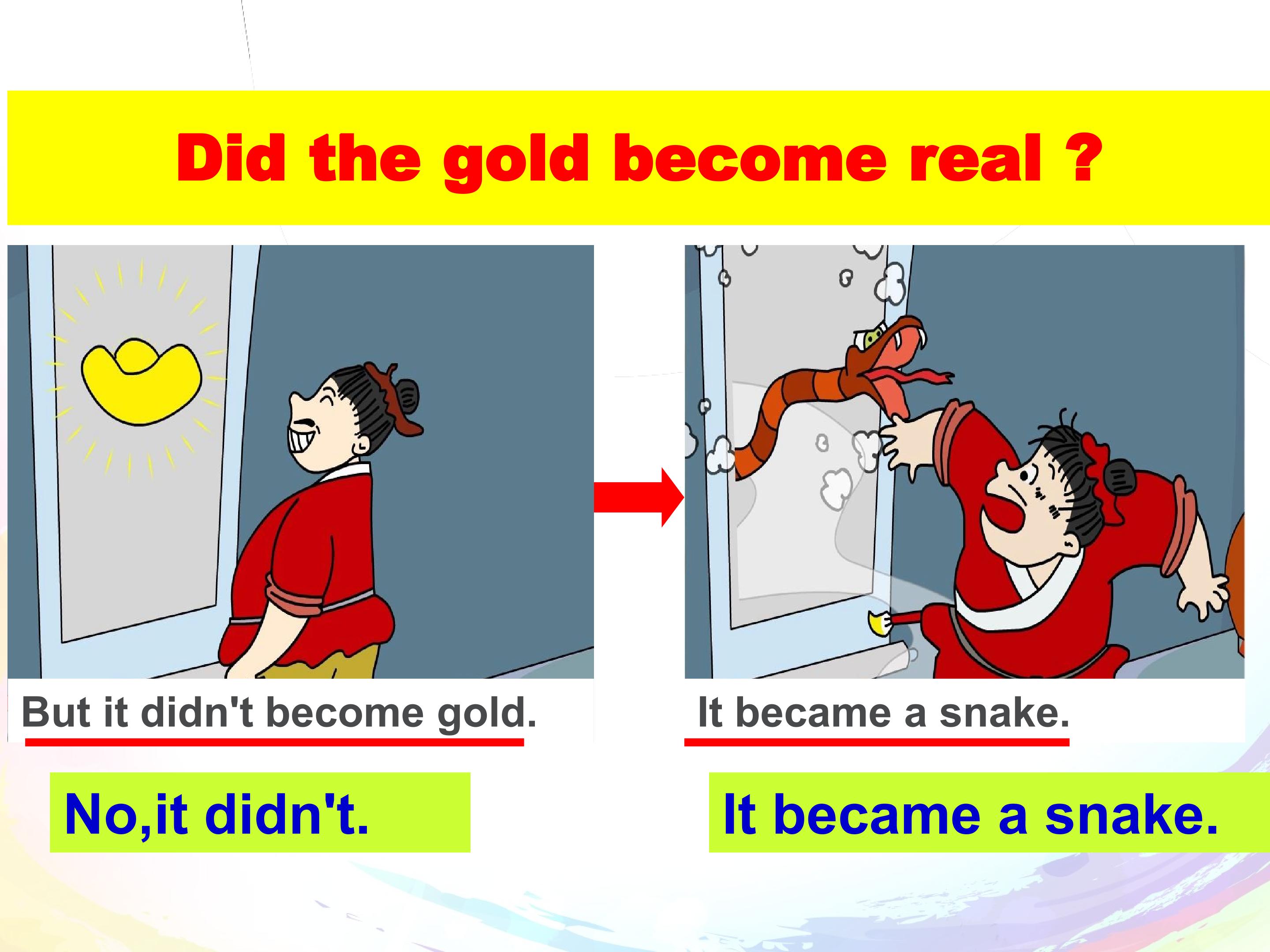 Did the gold become real ?

But it didn't become gold.

It became a snake.

No,it didn't.

It became a snake.